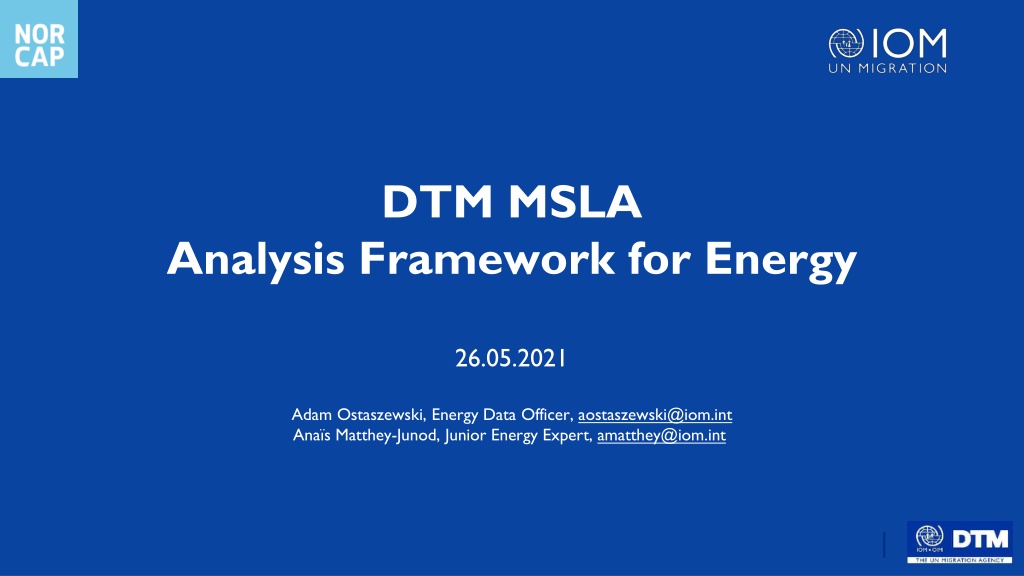 NOR
CAP

IOM
UN MIGRATION

DTM MSLA
Analysis Framework for Energy

26.05.2021

Adam Ostaszewski, Energy Data Officer, aostaszewski@iom.int
Anaïs Matthey-Junod, Junior Energy Expert, amatthey@iom.int

IOM • OIM DTM
THE UN MIGRATION AGENCY